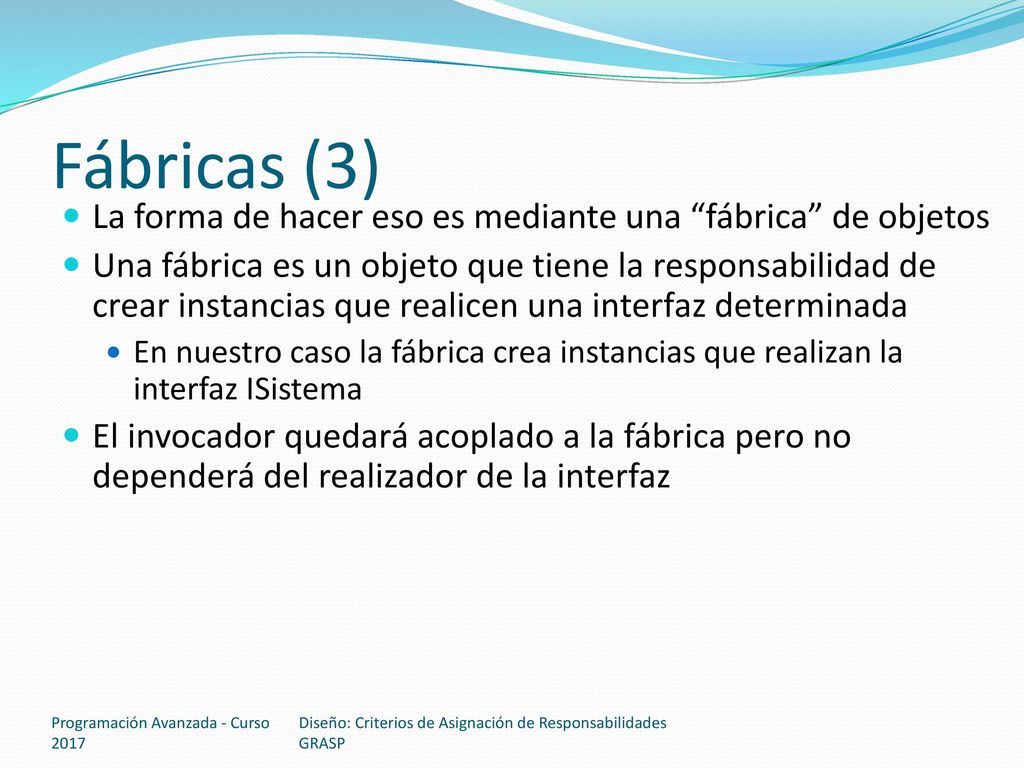 Fábricas (3)

La forma de hacer eso es mediante una “fábrica” de objetos

Una fábrica es un objeto que tiene la responsabilidad de crear instancias que realicen una interfaz determinada

En nuestro caso la fábrica crea instancias que realizan la interfaz ISistema

El invocador quedará acoplado a la fábrica pero no dependerá del realizador de la interfaz

Programación Avanzada - Curso 2017

Diseño: Criterios de Asignación de Responsabilidades GRASP